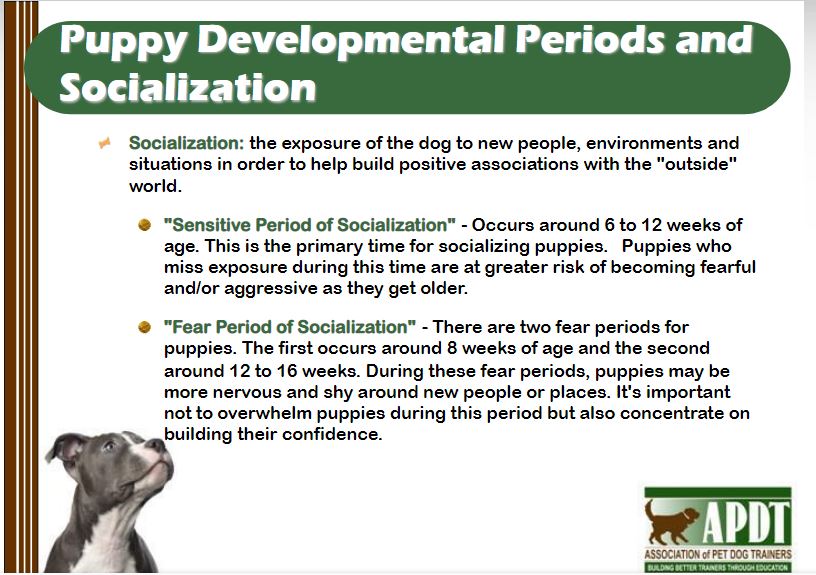 Puppy Developmental Periods and Socialization

Socialization: the exposure of the dog to new people, environments and situations in order to help build positive associations with the "outside" world.

"Sensitive Period of Socialization" - Occurs around 6 to 12 weeks of age. This is the primary time for socializing puppies. Puppies who miss exposure during this time are at greater risk of becoming fearful and/or aggressive as they get older.

"Fear Period of Socialization" - There are two fear periods for puppies. The first occurs around 8 weeks of age and the second around 12 to 16 weeks. During these fear periods, puppies may be more nervous and shy around new people or places. It's important not to overwhelm puppies during this period but also concentrate on building their confidence.

APDT
ASSOCIATION of PET DOG TRAINERS
BUILDING BETTER TRAINERS THROUGH EDUCATION